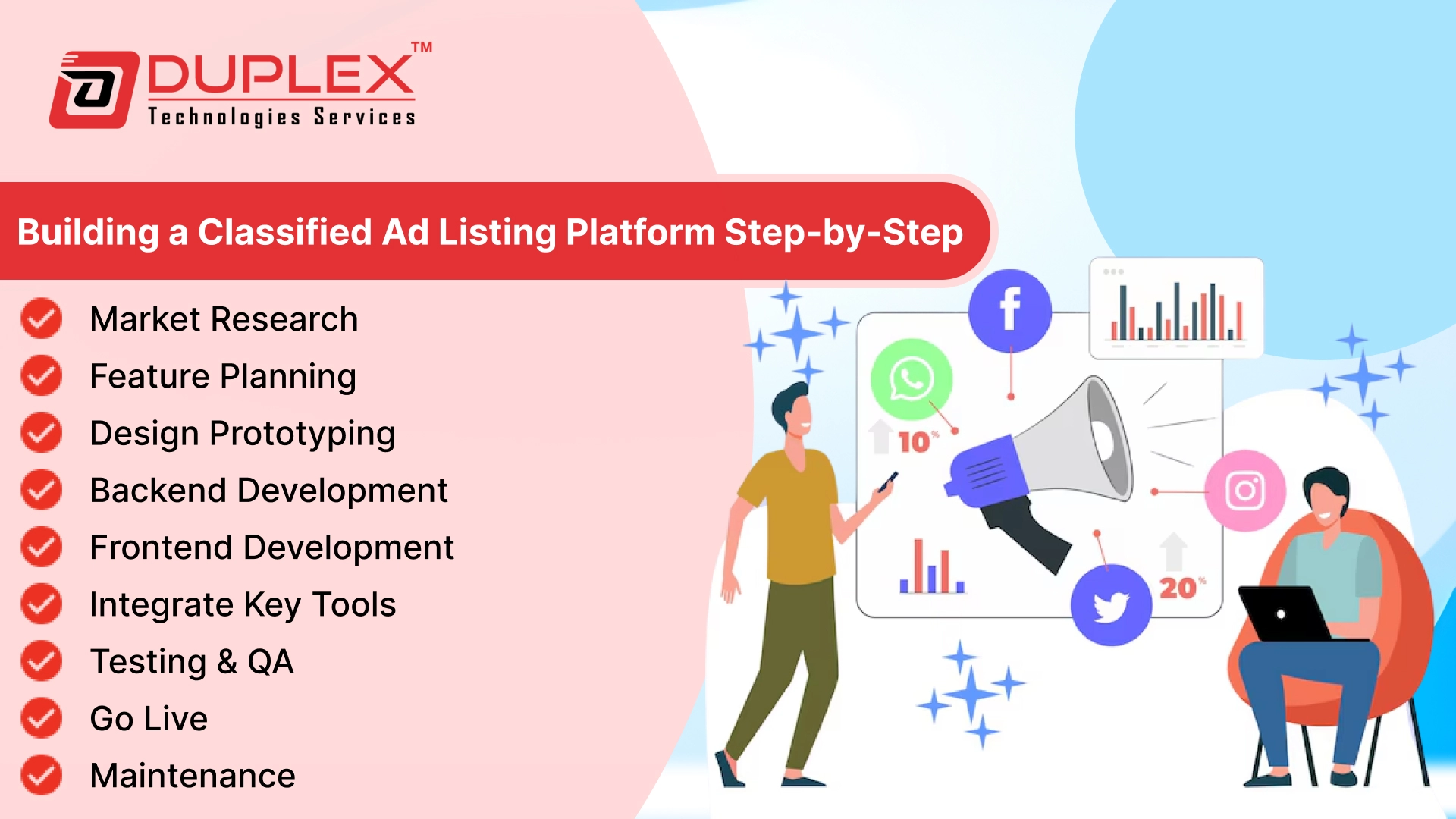 DUPLEX™
Technologies Services

Building a Classified Ad Listing Platform Step-by-Step

Market Research
Feature Planning
Design Prototyping
Backend Development
Frontend Development
Integrate Key Tools
Testing & QA
Go Live
Maintenance

10%
20%